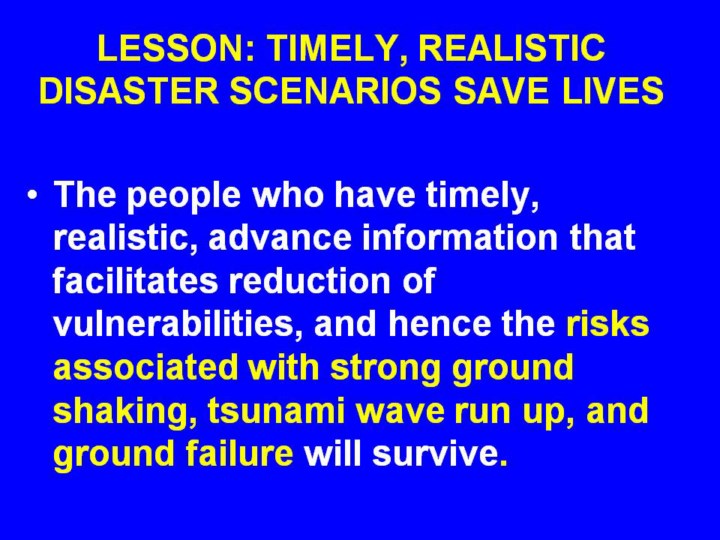 LESSON: TIMELY, REALISTIC DISASTER SCENARIOS SAVE LIVES

• The people who have timely, realistic, advance information that facilitates reduction of vulnerabilities, and hence the risks associated with strong ground shaking, tsunami wave run up, and ground failure will survive.